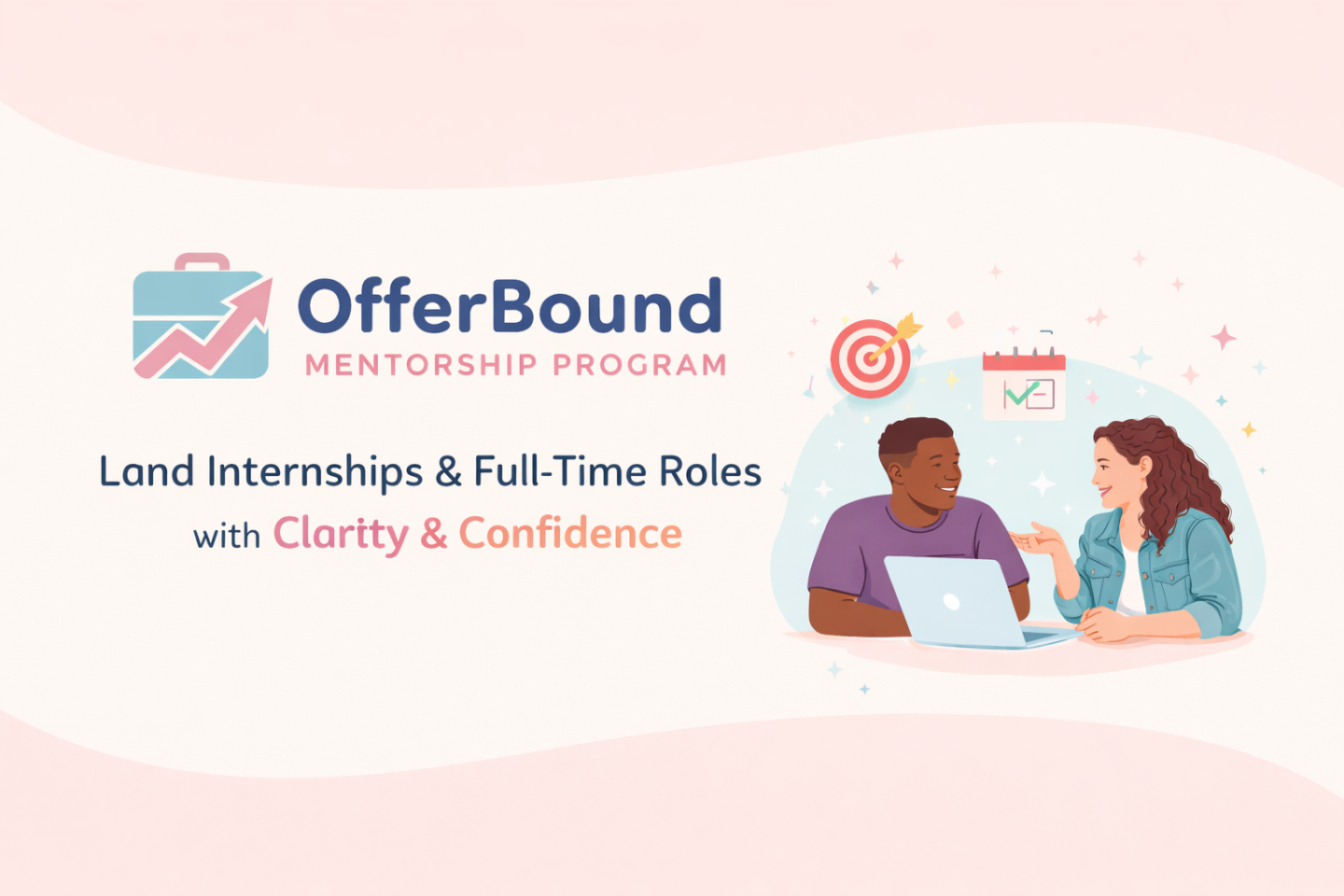 OfferBound
MENTORSHIP PROGRAM

Land Internships & Full-Time Roles
with Clarity & Confidence